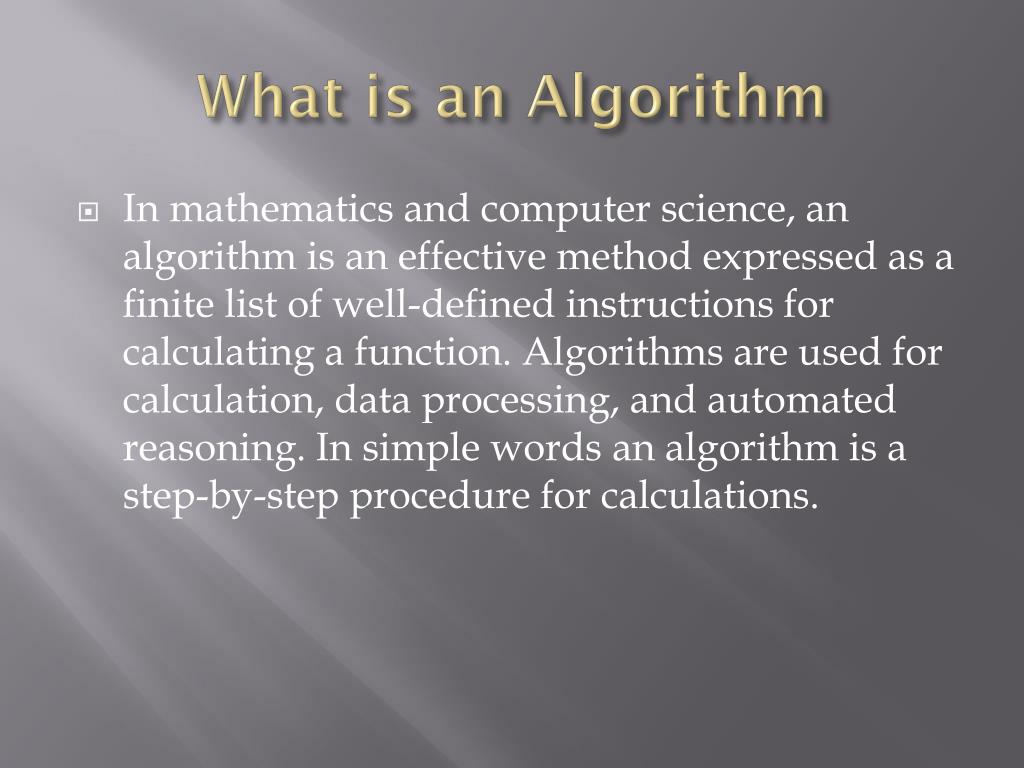 What is an Algorithm

In mathematics and computer science, an algorithm is an effective method expressed as a finite list of well-defined instructions for calculating a function. Algorithms are used for calculation, data processing, and automated reasoning. In simple words an algorithm is a step-by-step procedure for calculations.